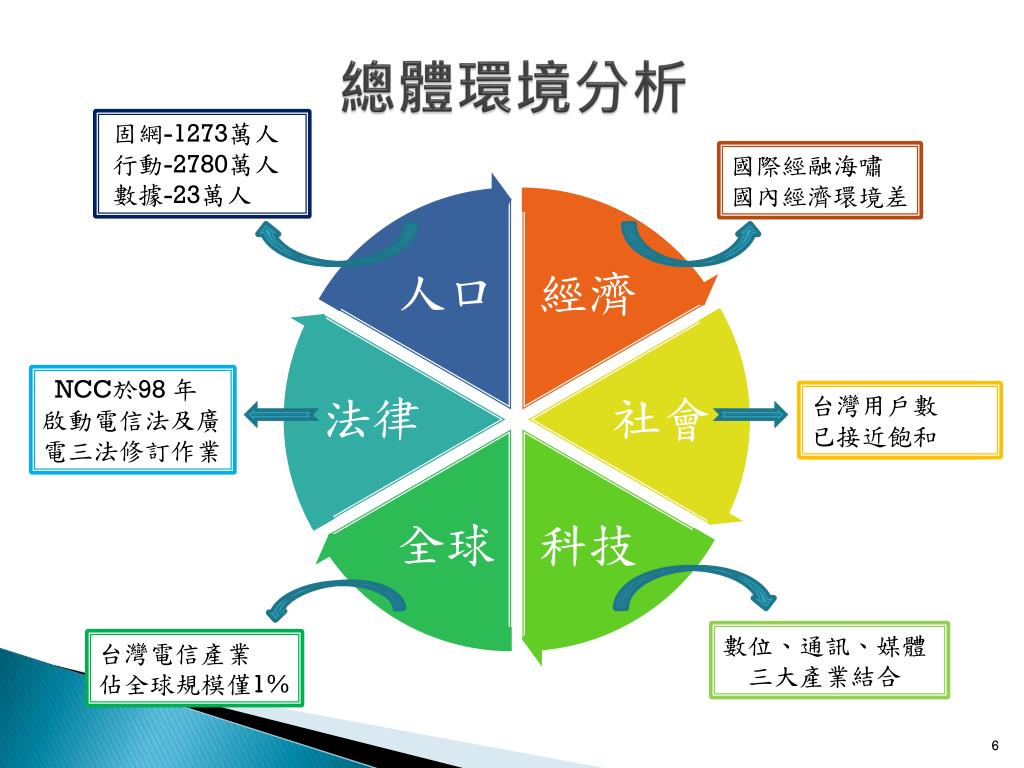 總體環境分析

固網-1273萬人
行動-2780萬人
數據-23萬人

國際經融海嘯
國內經濟環境差

人口

經濟

NCC於98 年
啟動電信法及廣
電三法修訂作業

法律

社會

台灣用戶數
已接近飽和

全球

科技

台灣電信產業
佔全球規模僅1%

數位、通訊、媒體
三大產業結合

6